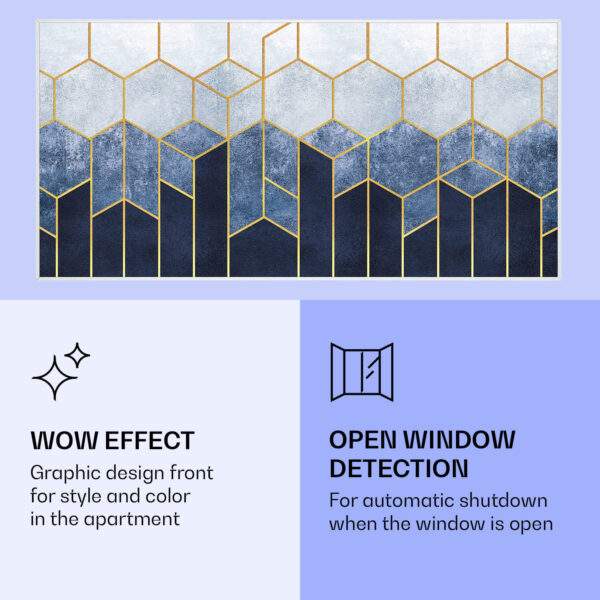 WOW EFFECT

Graphic design front for style and color in the apartment

OPEN WINDOW DETECTION

For automatic shutdown when the window is open